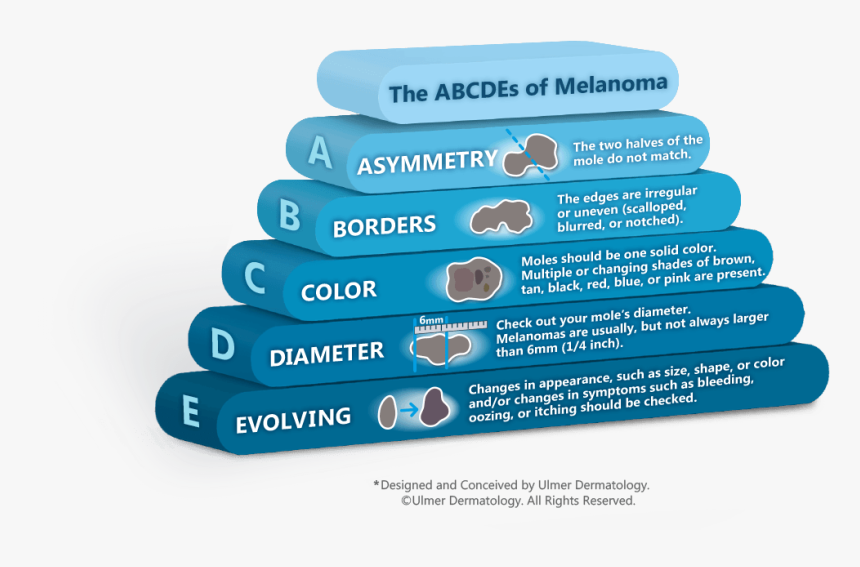 The ABCDEs of Melanoma

A ASYMMETRY The two halves of the mole do not match.

B BORDERS The edges are irregular or uneven (scalloped, blurred, or notched).

C COLOR Moles should be one solid color. Multiple or changing shades of brown, tan, black, red, blue, or pink are present.

D DIAMETER 6mm Check out your mole's diameter. Melanomas are usually, but not always larger than 6mm (1/4 inch).

E EVOLVING Changes in appearance, such as size, shape, or color and/or changes in symptoms such as bleeding, oozing, or itching should be checked.

*Designed and Conceived by Ulmer Dermatology.
©Ulmer Dermatology. All Rights Reserved.